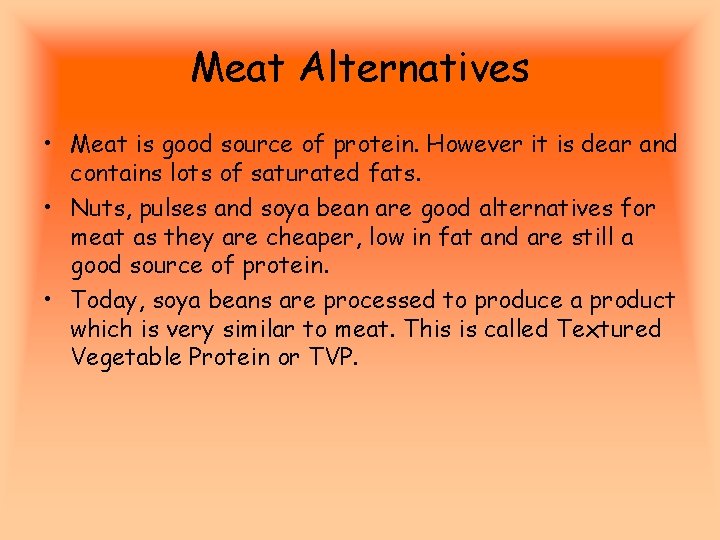 Meat Alternatives

• Meat is good source of protein. However it is dear and contains lots of saturated fats.
• Nuts, pulses and soya bean are good alternatives for meat as they are cheaper, low in fat and are still a good source of protein.
• Today, soya beans are processed to produce a product which is very similar to meat. This is called Textured Vegetable Protein or TVP.